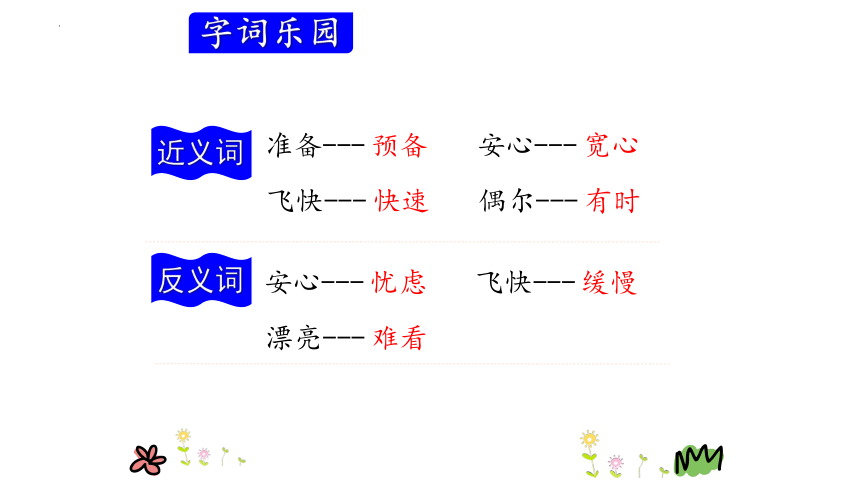 字词乐园

近义词 准备--- 预备 安心--- 宽心

飞快--- 快速 偶尔--- 有时

反义词 安心--- 忧虑 飞快--- 缓慢

漂亮--- 难看